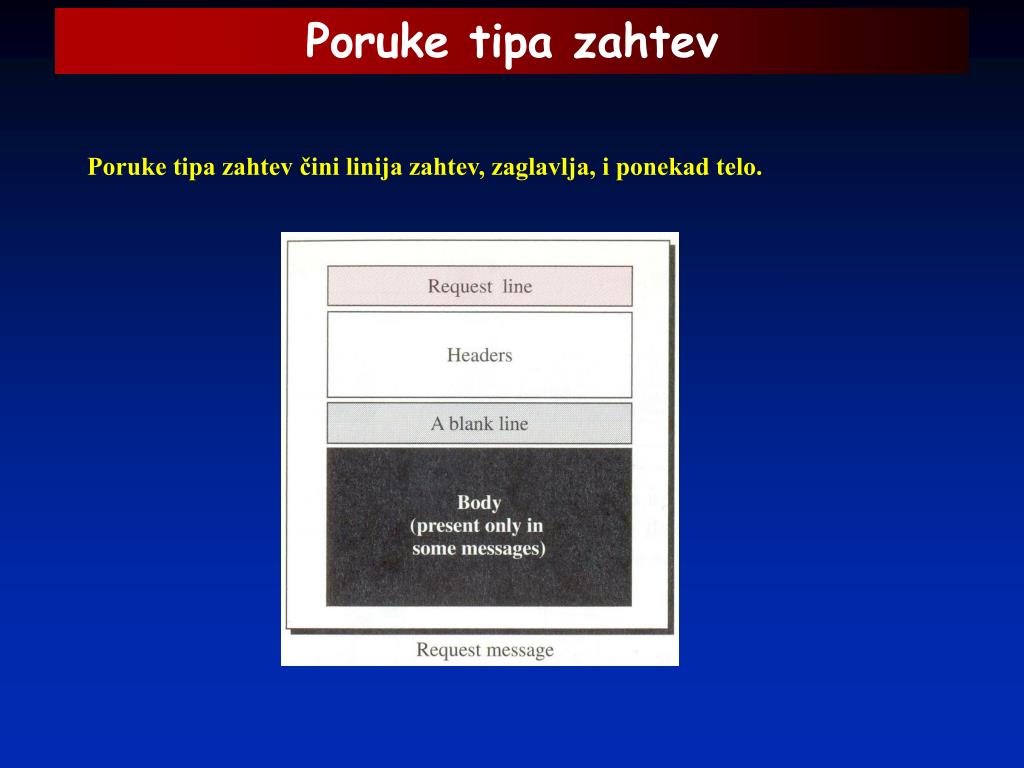 Poruke tipa zahtev

Poruke tipa zahtev čini linija zahtev, zaglavlja, i ponekad telo.

Request line

Headers

A blank line

Body
(present only in
some messages)

Request message